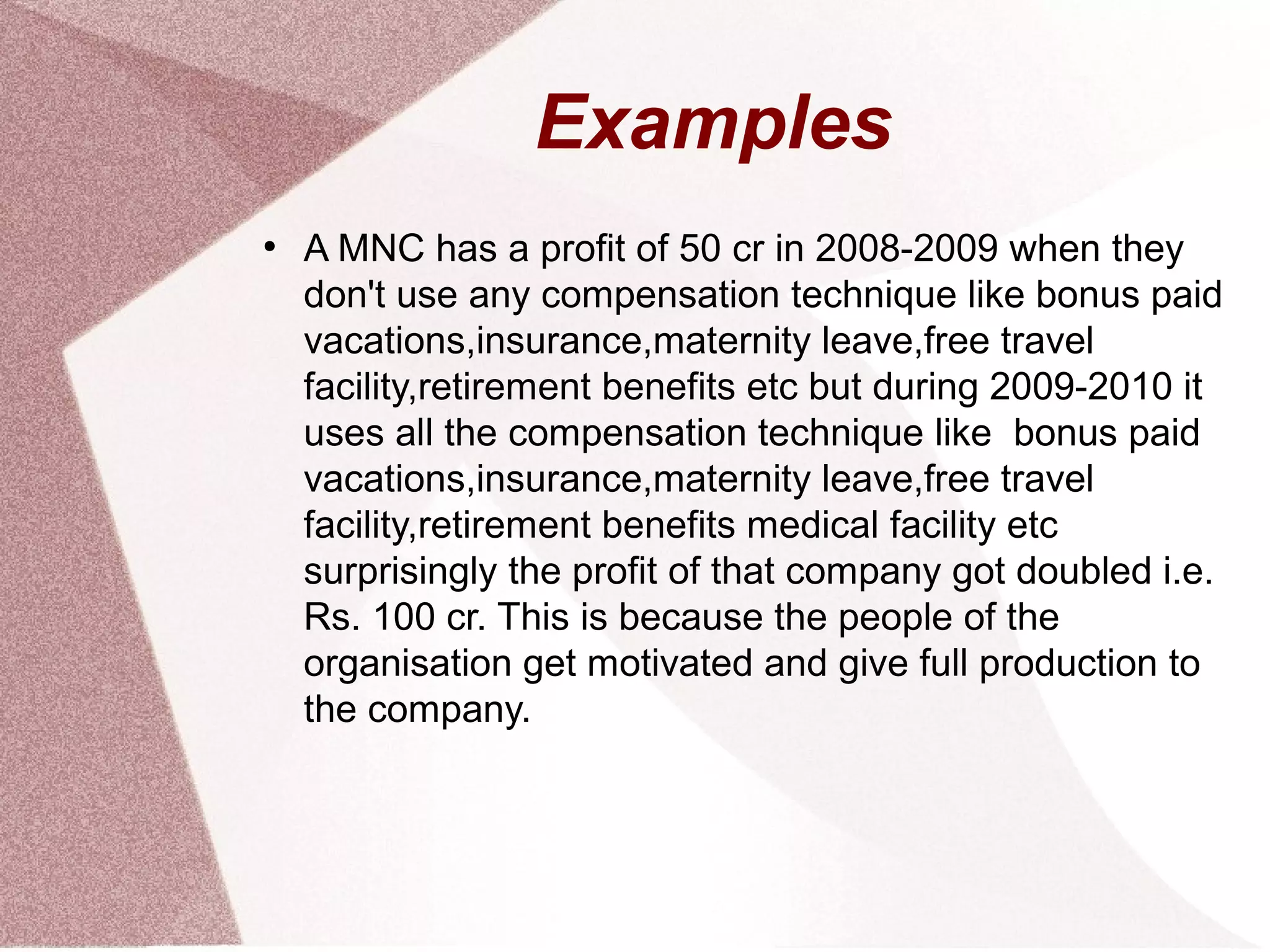 Examples

• A MNC has a profit of 50 cr in 2008-2009 when they don't use any compensation technique like bonus paid vacations,insurance,maternity leave,free travel facility,retirement benefits etc but during 2009-2010 it uses all the compensation technique like  bonus paid vacations,insurance,maternity leave,free travel facility,retirement benefits medical facility etc surprisingly the profit of that company got doubled i.e. Rs. 100 cr. This is because the people of the organisation get motivated and give full production to the company.